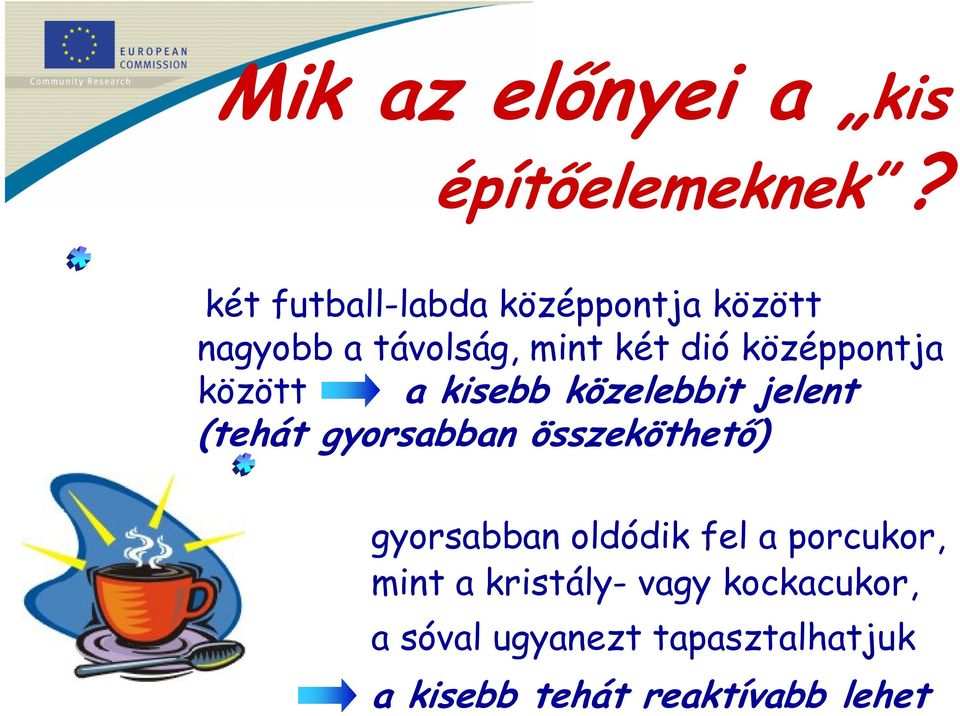 EUROPEAN COMMISSION
Community Research

Mik az előnyei a „kis építőelemeknek”?

két futball-labda középpontja között nagyobb a távolság, mint két dió középpontja között a kisebb közelebbit jelent (tehát gyorsabban összeköthető)

gyorsabban oldódik fel a porcukor, mint a kristály- vagy kockacukor, a sóval ugyanezt tapasztalhatjuk

a kisebb tehát reaktívabb lehet